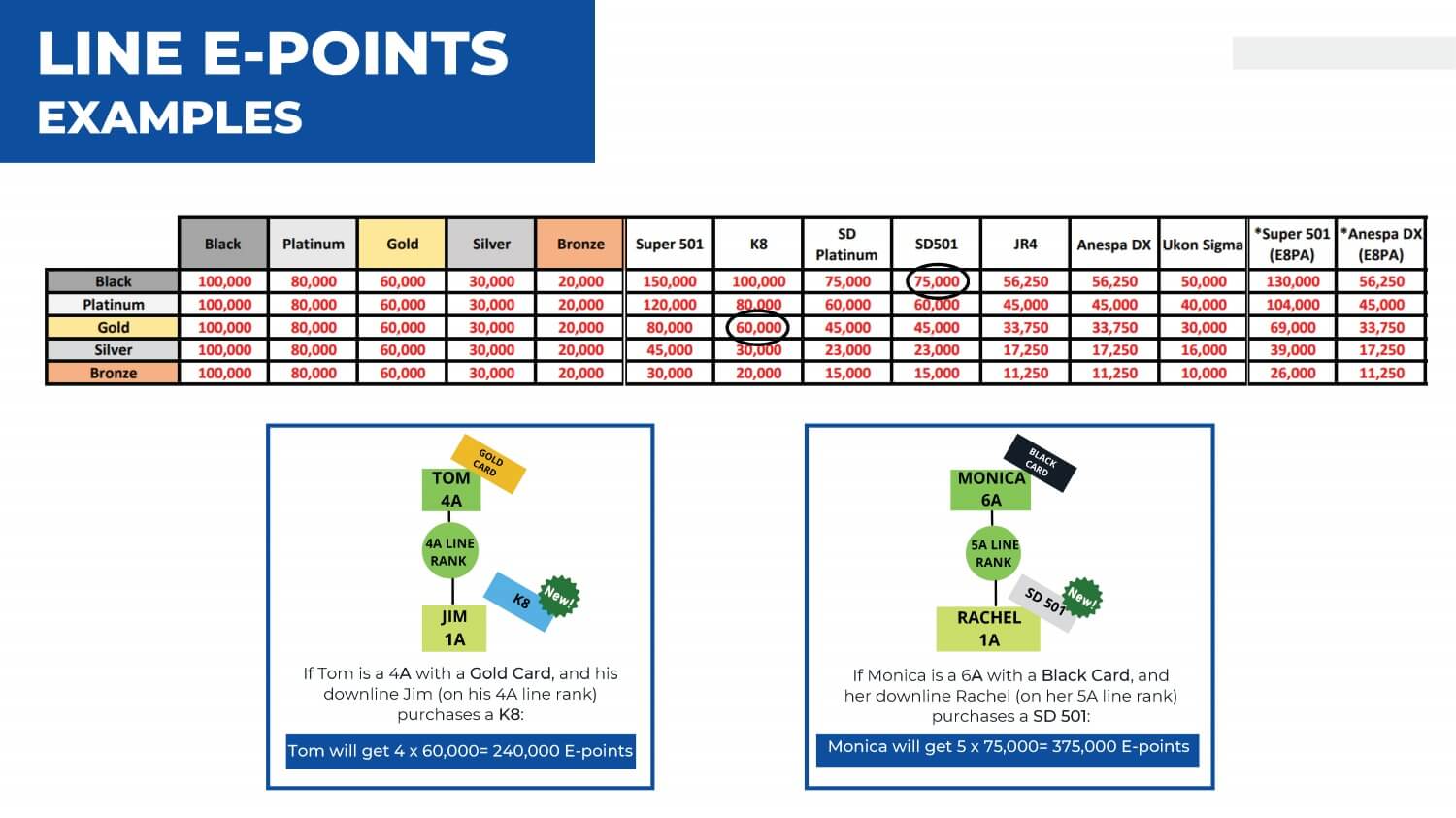 LINE E-POINTS
EXAMPLES

| | Black | Platinum | Gold | Silver | Bronze | Super 501 | K8 | SD Platinum | SD501 | JR4 | Anespa DX | Ukon Sigma | *Super 501 (E8PA) | *Anespa DX (E8PA) |
|---|---|---|---|---|---|---|---|---|---|---|---|---|---|---|
| Black | 100,000 | 80,000 | 60,000 | 30,000 | 20,000 | 150,000 | 100,000 | 75,000 | 75,000 | 56,250 | 56,250 | 50,000 | 130,000 | 56,250 |
| Platinum | 100,000 | 80,000 | 60,000 | 30,000 | 20,000 | 120,000 | 80,000 | 60,000 | 60,000 | 45,000 | 45,000 | 40,000 | 104,000 | 45,000 |
| Gold | 100,000 | 80,000 | 60,000 | 30,000 | 20,000 | 80,000 | 60,000 | 45,000 | 45,000 | 33,750 | 33,750 | 30,000 | 69,000 | 33,750 |
| Silver | 100,000 | 80,000 | 60,000 | 30,000 | 20,000 | 45,000 | 30,000 | 23,000 | 23,000 | 17,250 | 17,250 | 16,000 | 39,000 | 17,250 |
| Bronze | 100,000 | 80,000 | 60,000 | 30,000 | 20,000 | 30,000 | 20,000 | 15,000 | 15,000 | 11,250 | 11,250 | 10,000 | 26,000 | 11,250 |

GOLD CARD
TOM
4A
4A LINE RANK
K8
New!
JIM
1A

If Tom is a 4A with a Gold Card, and his downline Jim (on his 4A line rank) purchases a K8:

Tom will get 4 x 60,000= 240,000 E-points

BLACK CARD
MONICA
6A
5A LINE RANK
SD 501
New!
RACHEL
1A

If Monica is a 6A with a Black Card, and her downline Rachel (on her 5A line rank) purchases a SD 501:

Monica will get 5 x 75,000= 375,000 E-points